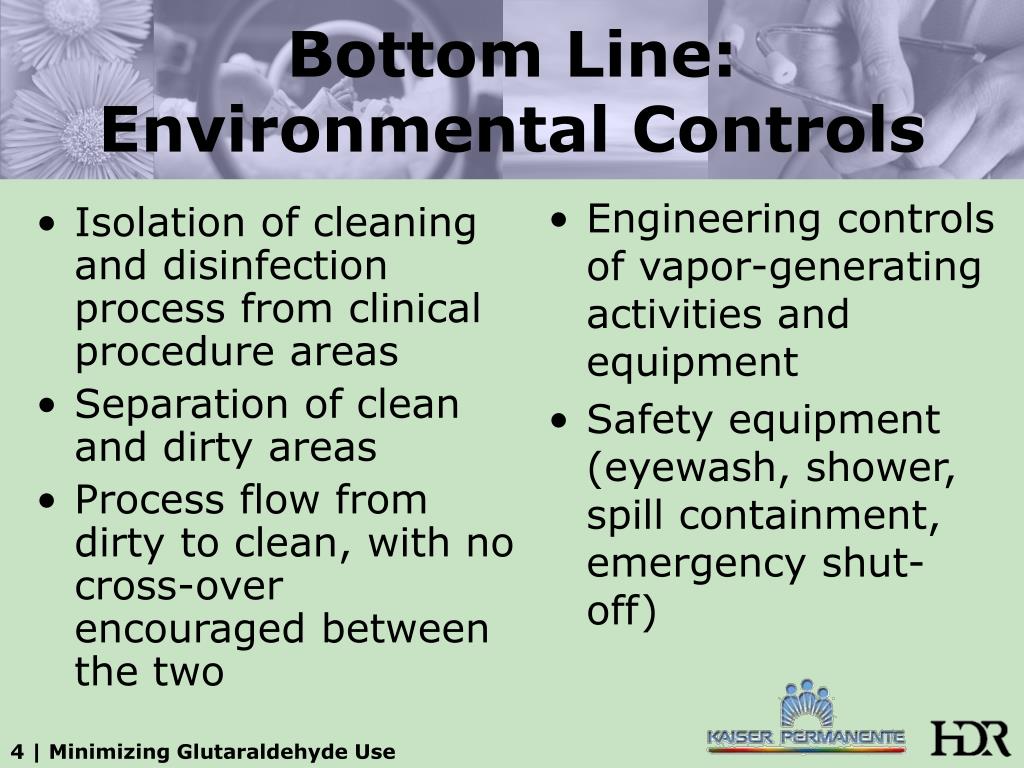 Bottom Line: Environmental Controls

• Isolation of cleaning and disinfection process from clinical procedure areas
• Separation of clean and dirty areas
• Process flow from dirty to clean, with no cross-over encouraged between the two

• Engineering controls of vapor-generating activities and equipment
• Safety equipment (eyewash, shower, spill containment, emergency shut-off)

4 | Minimizing Glutaraldehyde Use

KAISER PERMANENTE

HDR